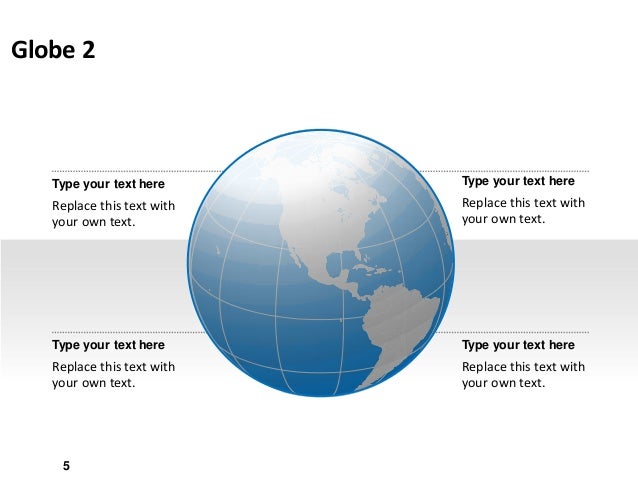 Globe 2

Type your text here
Replace this text with your own text.

Type your text here
Replace this text with your own text.

Type your text here
Replace this text with your own text.

Type your text here
Replace this text with your own text.

5